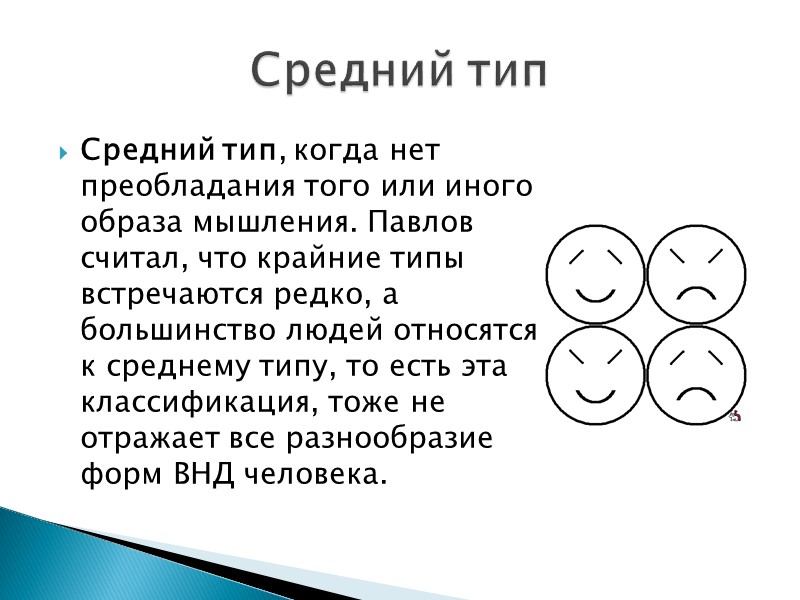 Средний тип

Средний тип, когда нет преобладания того или иного образа мышления. Павлов считал, что крайние типы встречаются редко, а большинство людей относятся к среднему типу, то есть эта классификация, тоже не отражает все разнообразие форм ВНД человека.